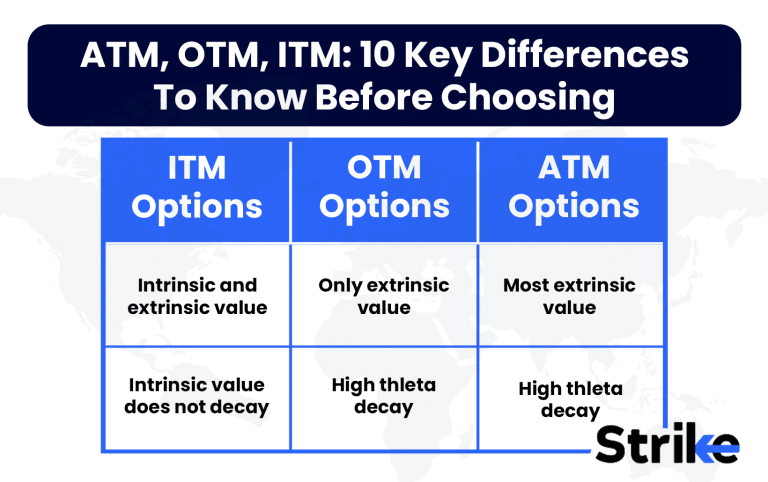 ATM, OTM, ITM: 10 Key Differences To Know Before Choosing

| ITM Options | OTM Options | ATM Options |
|---|---|---|
| Intrinsic and extrinsic value | Only extrinsic value | Most extrinsic value |
| Intrinsic value does not decay | High thleta decay | High thleta decay |

Strike